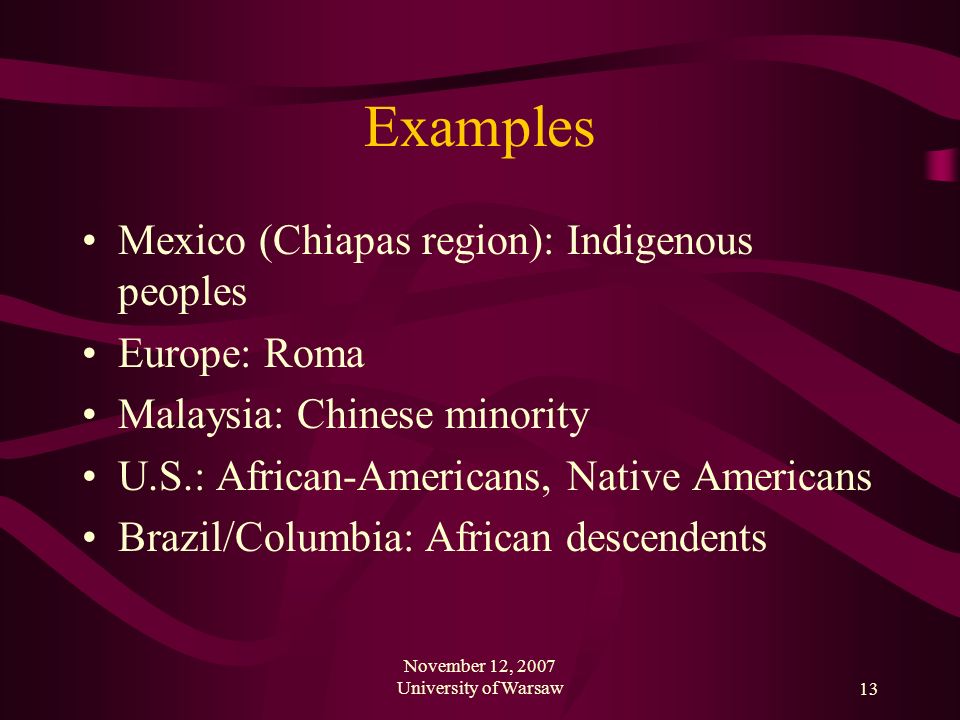 Examples

• Mexico (Chiapas region): Indigenous peoples
• Europe: Roma
• Malaysia: Chinese minority
• U.S.: African-Americans, Native Americans
• Brazil/Columbia: African descendents

November 12, 2007
University of Warsaw

13